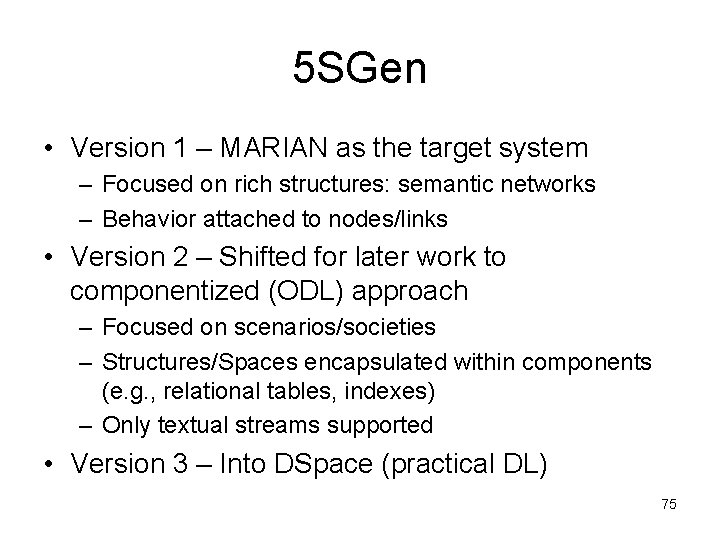 5SGen

• Version 1 – MARIAN as the target system
– Focused on rich structures: semantic networks
– Behavior attached to nodes/links

• Version 2 – Shifted for later work to componentized (ODL) approach
– Focused on scenarios/societies
– Structures/Spaces encapsulated within components (e.g., relational tables, indexes)
– Only textual streams supported

• Version 3 – Into DSpace (practical DL)

75